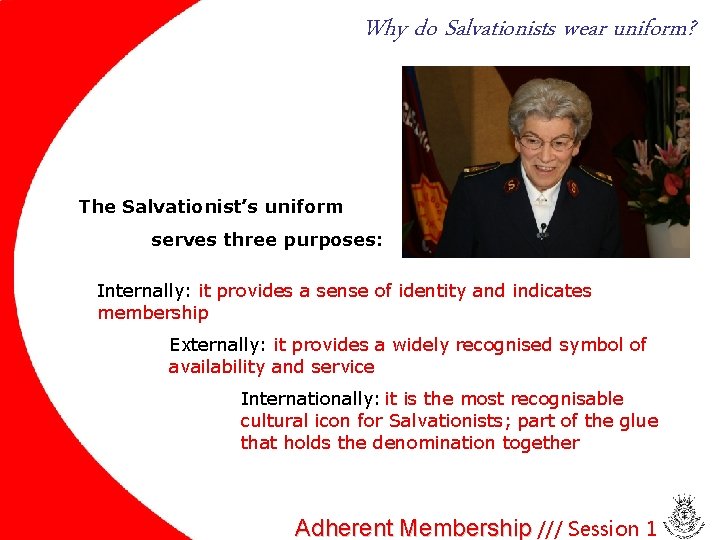 Why do Salvationists wear uniform?

The Salvationist's uniform serves three purposes:

Internally: it provides a sense of identity and indicates membership

Externally: it provides a widely recognised symbol of availability and service

Internationally: it is the most recognisable cultural icon for Salvationists; part of the glue that holds the denomination together

Adherent Membership /// Session 1